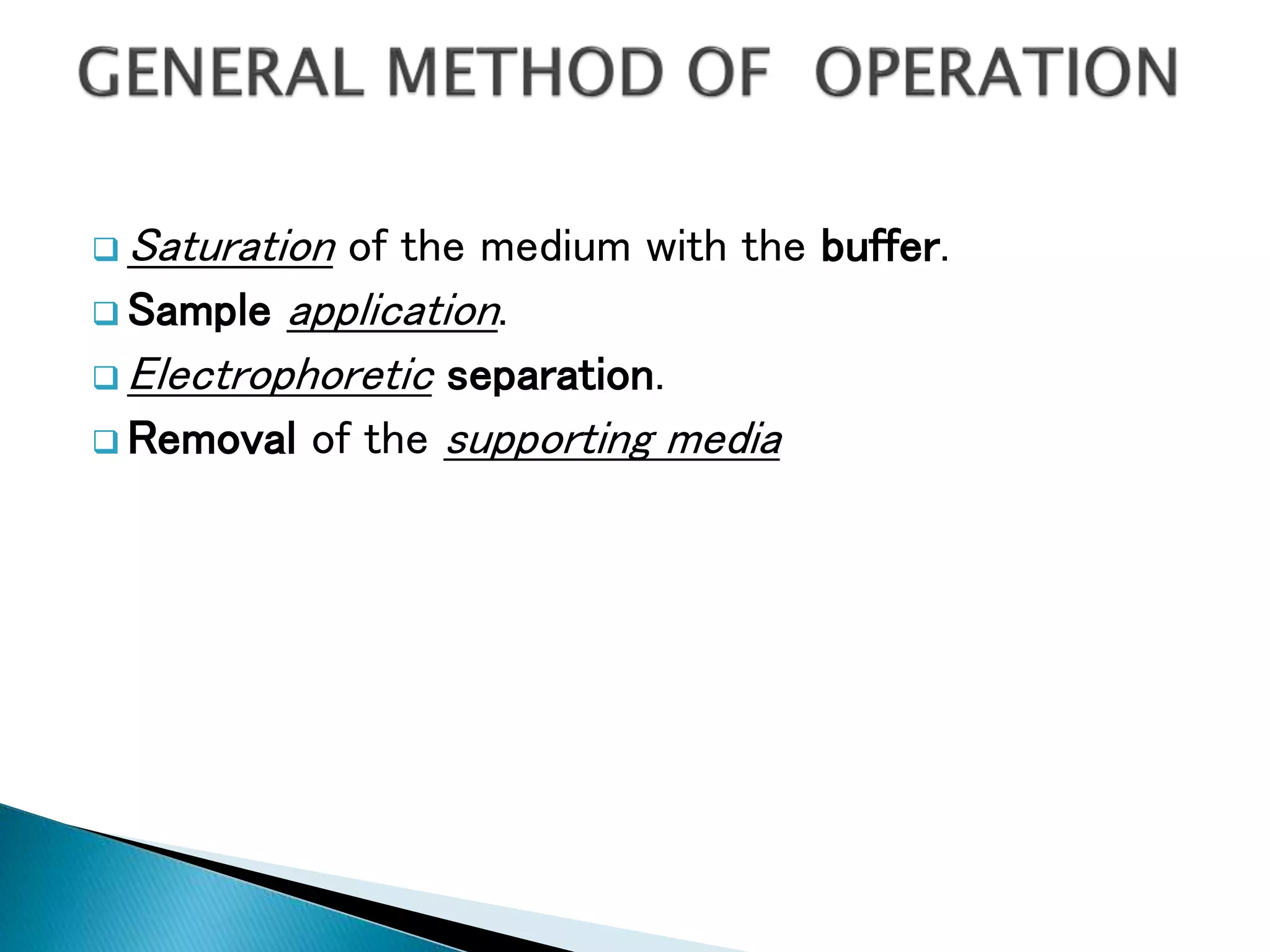 GENERAL METHOD OF OPERATION

❑ Saturation of the medium with the buffer.

❑ Sample application.

❑ Electrophoretic separation.

❑ Removal of the supporting media